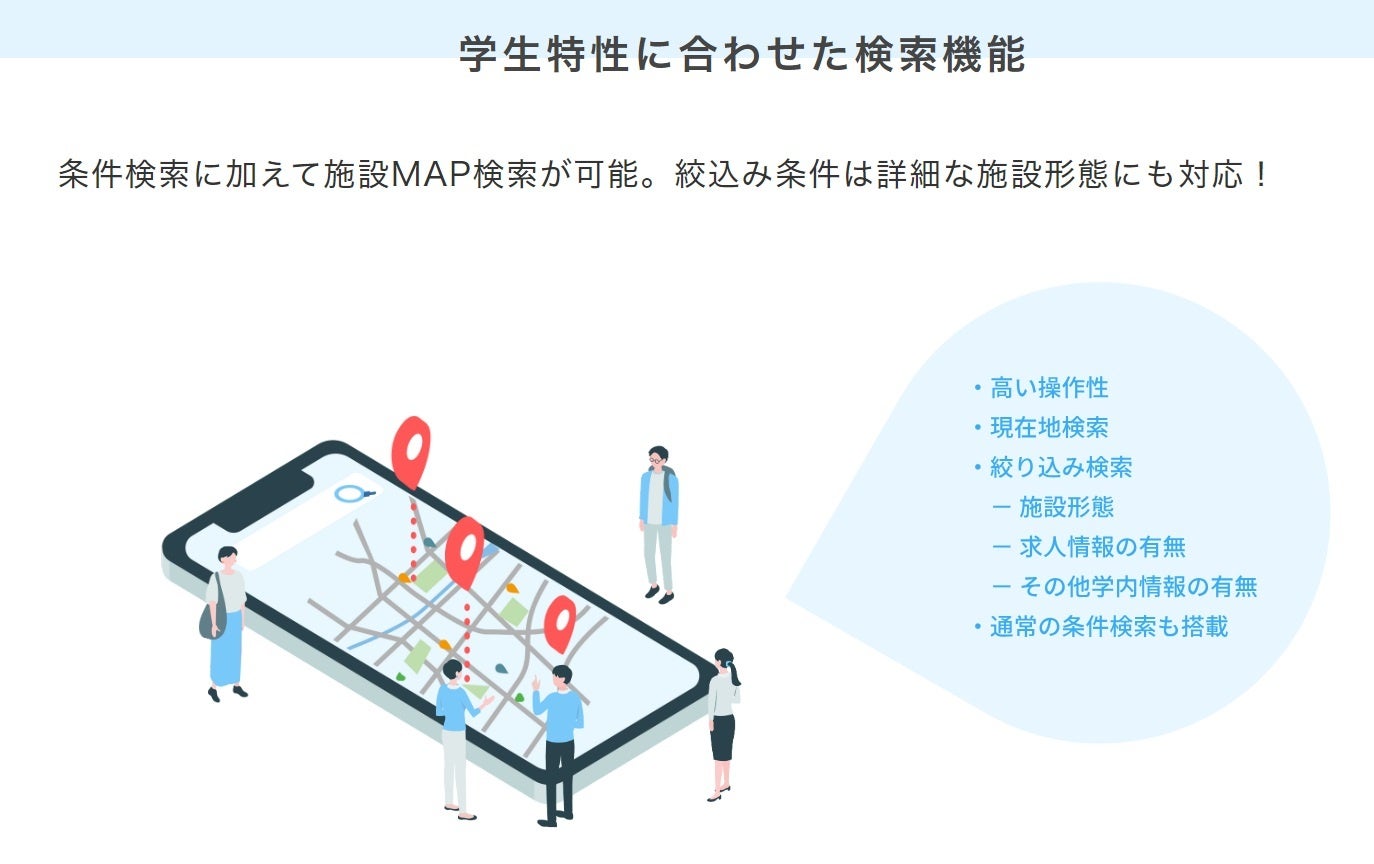 学生特性に合わせた検索機能

条件検索に加えて施設MAP検索が可能。絞込み条件は詳細な施設形態にも対応！

・高い操作性
・現在地検索
・絞り込み検索
ー 施設形態
ー 求人情報の有無
ー その他学内情報の有無
・通常の条件検索も搭載